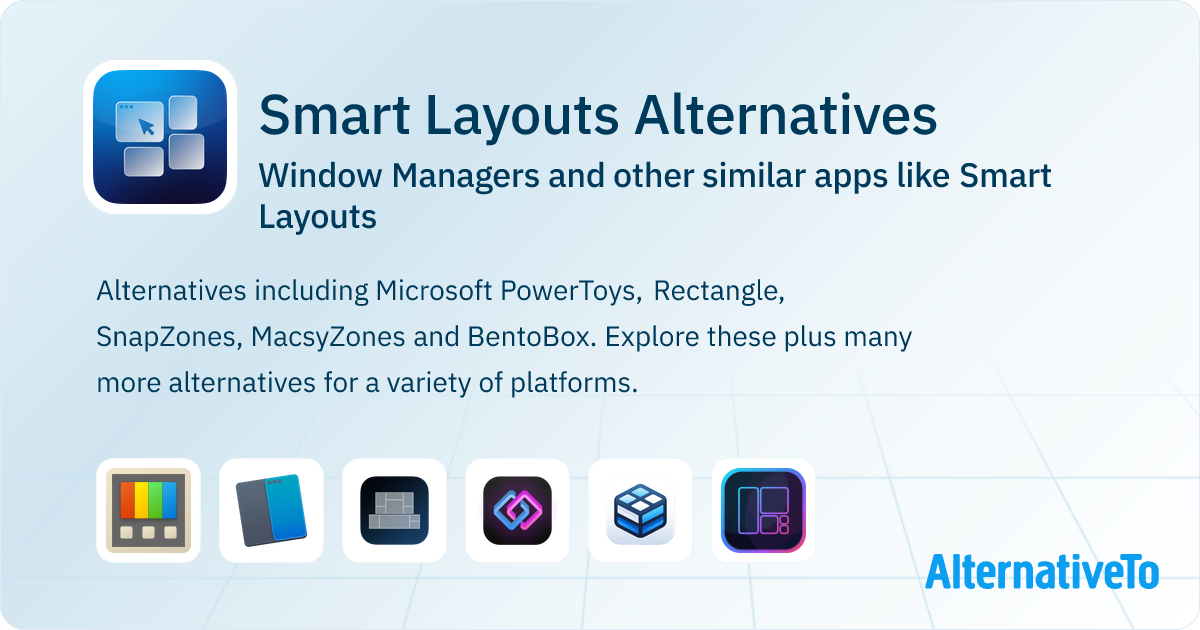 Smart Layouts Alternatives

Window Managers and other similar apps like Smart Layouts

Alternatives including Microsoft PowerToys, Rectangle, SnapZones, MacsyZones and BentoBox. Explore these plus many more alternatives for a variety of platforms.

AlternativeTo